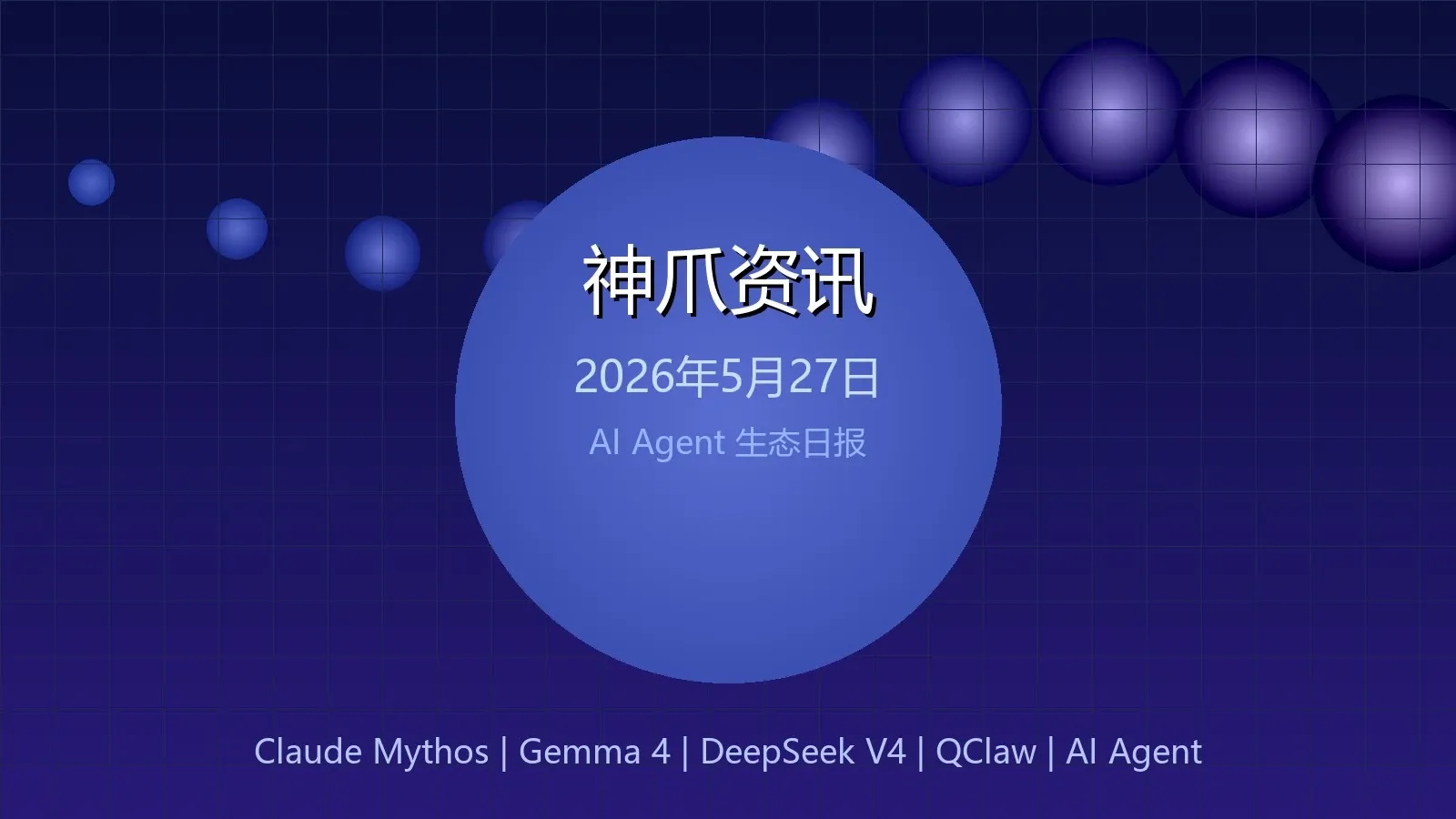 神爪资讯

2026年5月27日

AI Agent 生态日报

Claude Mythos | Gemma 4 | DeepSeek V4 | QClaw | AI Agent